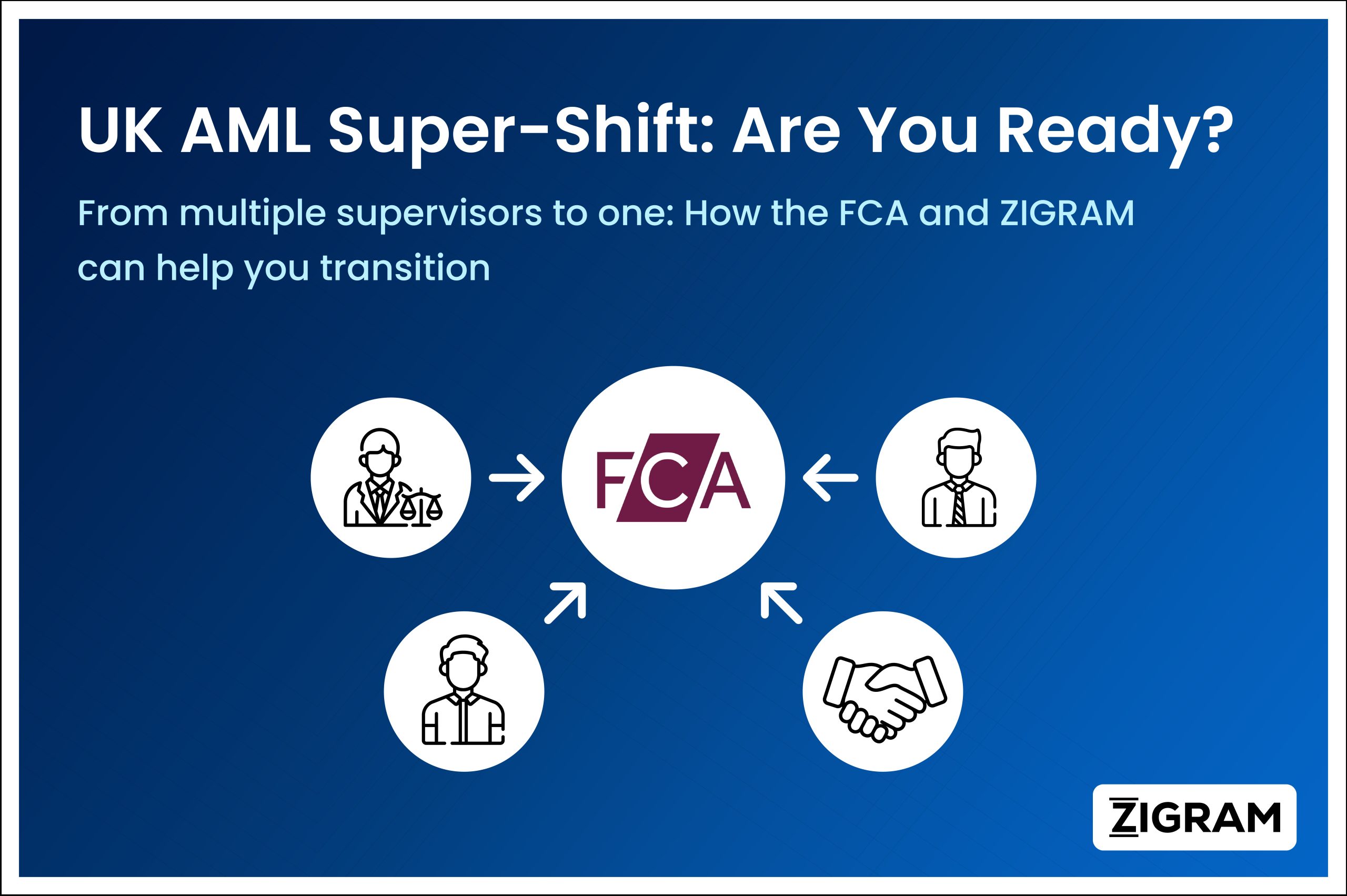 UK AML Super-Shift: Are You Ready?

From multiple supervisors to one: How the FCA and ZIGRAM can help you transition

FCA

ZIGRAM